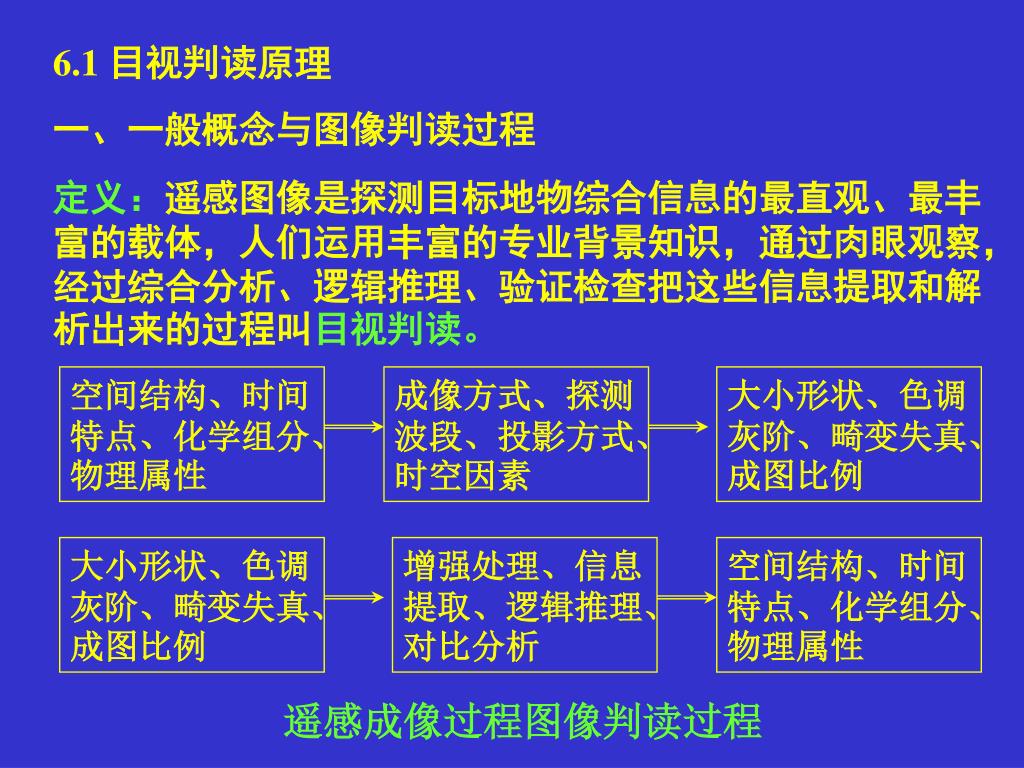 6.1 目视判读原理

一、一般概念与图像判读过程

定义：遥感图像是探测目标地物综合信息的最直观、最丰富的载体，人们运用丰富的专业背景知识，通过肉眼观察，经过综合分析、逻辑推理、验证检查把这些信息提取和解析出来的过程叫目视判读。

空间结构、时间特点、化学组分、物理属性

成像方式、探测波段、投影方式、时空因素

大小形状、色调灰阶、畸变失真、成图比例

大小形状、色调灰阶、畸变失真、成图比例

增强处理、信息提取、逻辑推理、对比分析

空间结构、时间特点、化学组分、物理属性

遥感成像过程图像判读过程